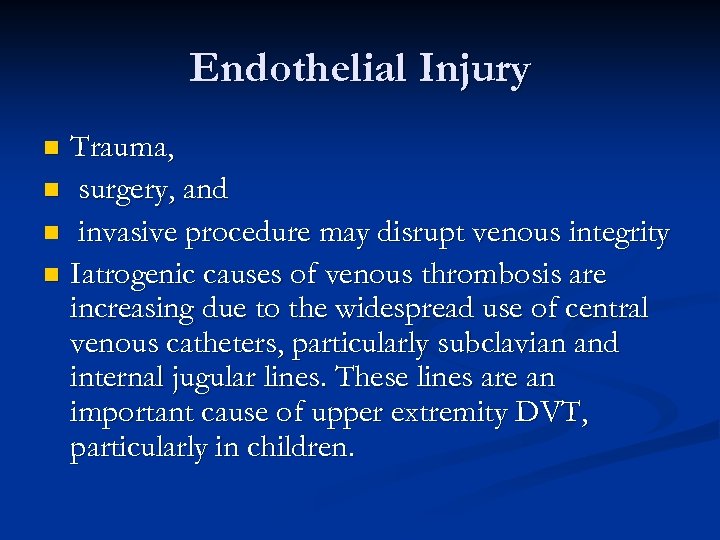 Endothelial Injury

- Trauma,
- surgery, and
- invasive procedure may disrupt venous integrity
- Iatrogenic causes of venous thrombosis are increasing due to the widespread use of central venous catheters, particularly subclavian and internal jugular lines. These lines are an important cause of upper extremity DVT, particularly in children.